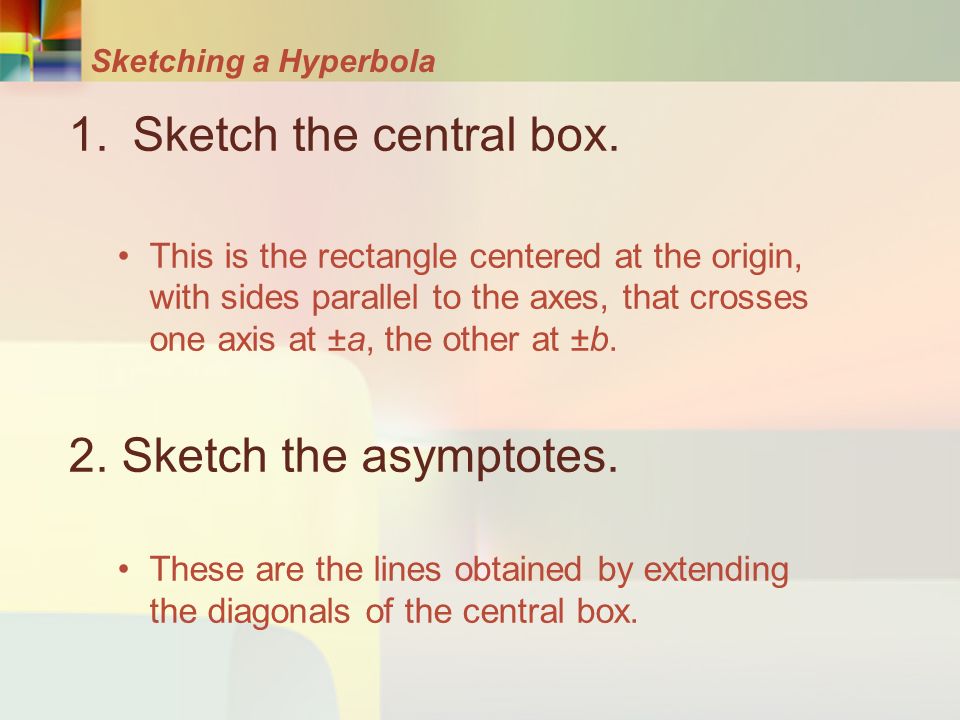 Sketching a Hyperbola

1. Sketch the central box.

• This is the rectangle centered at the origin, with sides parallel to the axes, that crosses one axis at $\pm a$, the other at $\pm b$.

2. Sketch the asymptotes.

• These are the lines obtained by extending the diagonals of the central box.